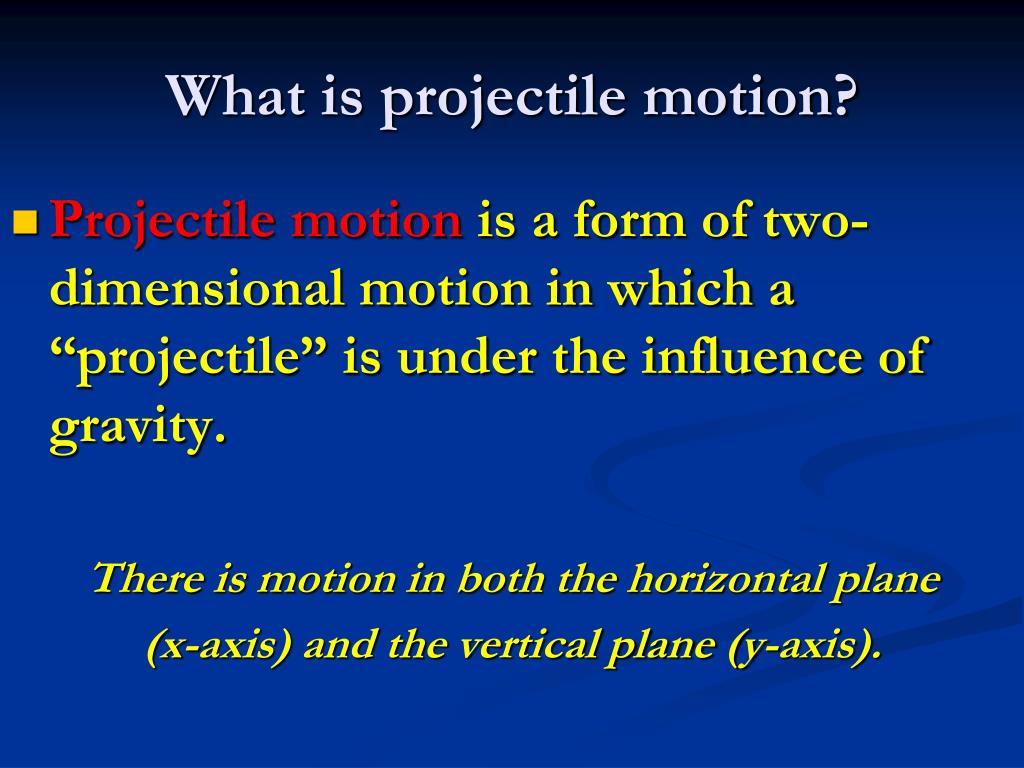 What is projectile motion?

Projectile motion is a form of two-dimensional motion in which a “projectile” is under the influence of gravity.

There is motion in both the horizontal plane (x-axis) and the vertical plane (y-axis).